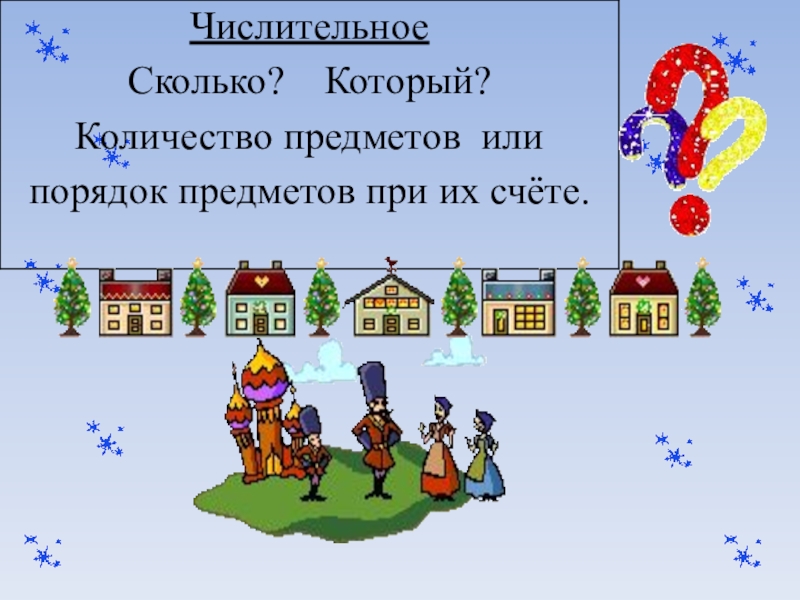 Числительное

Сколько?    Который?

Количество предметов или порядок предметов при их счёте.